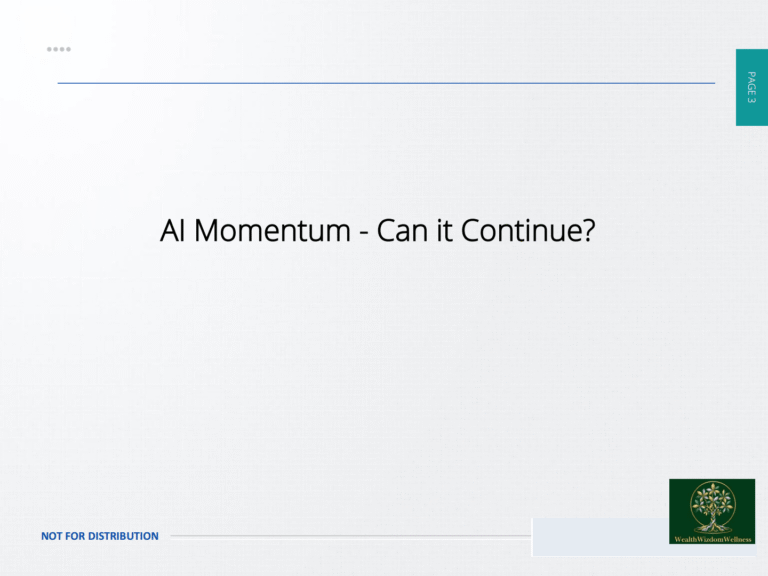 PAGE 3

AI Momentum - Can it Continue?

NOT FOR DISTRIBUTION

WealthWizdomWellness